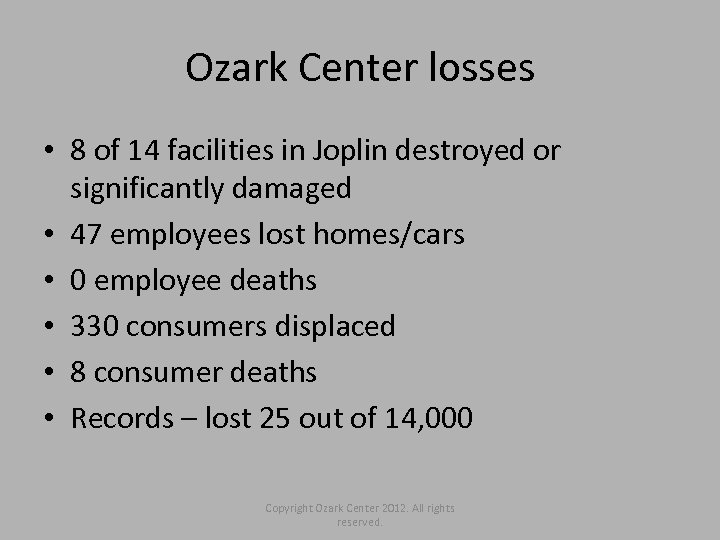 Ozark Center losses

• 8 of 14 facilities in Joplin destroyed or significantly damaged
• 47 employees lost homes/cars
• 0 employee deaths
• 330 consumers displaced
• 8 consumer deaths
• Records – lost 25 out of 14,000

Copyright Ozark Center 2012. All rights reserved.